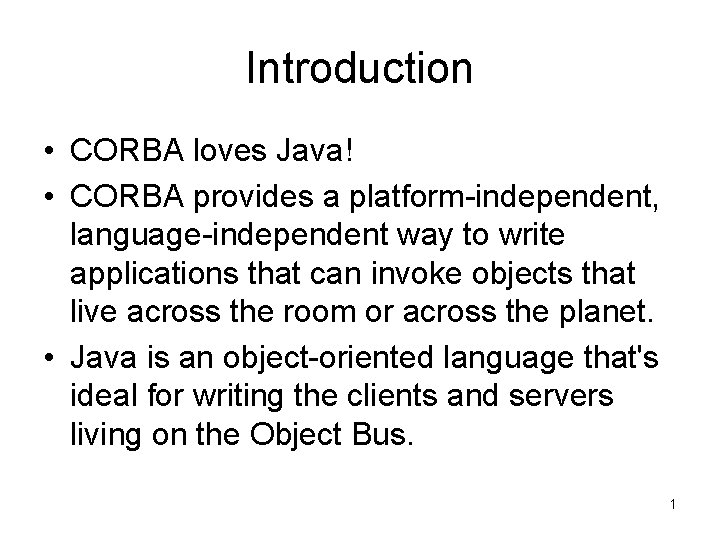 Introduction

• CORBA loves Java!

• CORBA provides a platform-independent, language-independent way to write applications that can invoke objects that live across the room or across the planet.

• Java is an object-oriented language that's ideal for writing the clients and servers living on the Object Bus.

1